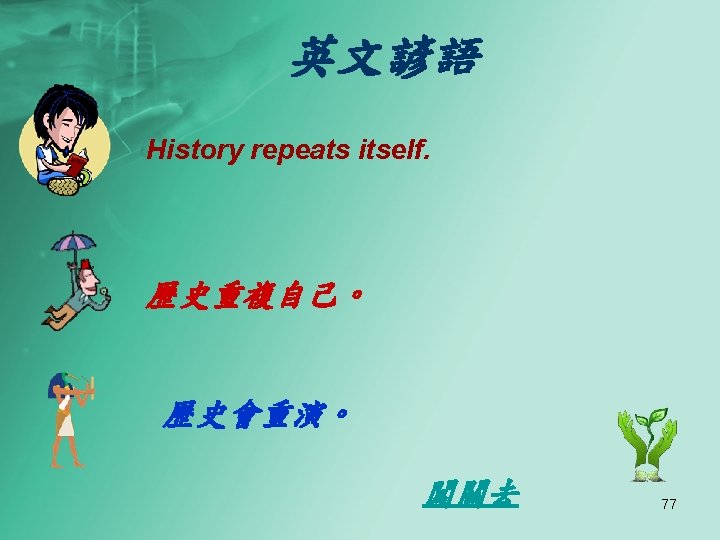 英文諺語

History repeats itself.

歷史重複自己。

歷史會重演。

闖關去

77